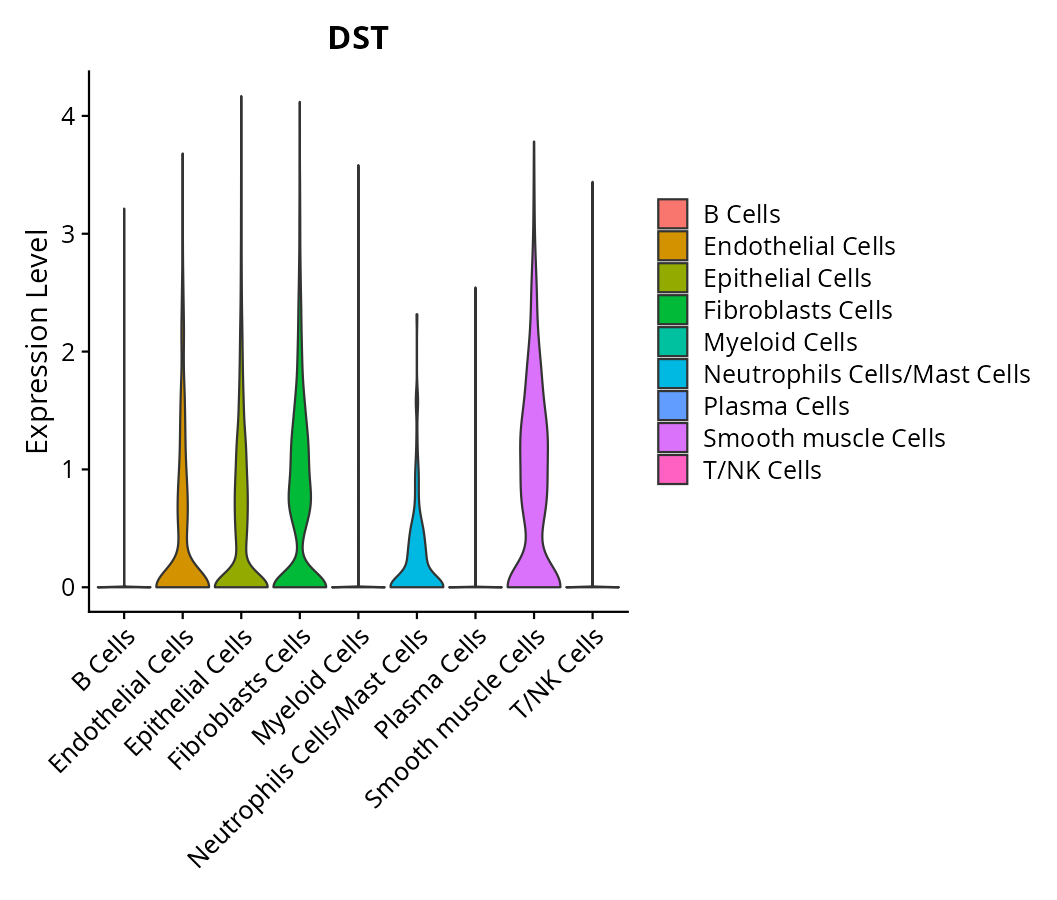 DST

Expression Level

4
3
2
1
0

B Cells
Endothelial Cells
Epithelial Cells
Fibroblasts Cells
Myeloid Cells
Neutrophils Cells/Mast Cells
Plasma Cells
Smooth muscle Cells
T/NK Cells

B Cells
Endothelial Cells
Epithelial Cells
Fibroblasts Cells
Myeloid Cells
Neutrophils Cells/Mast Cells
Plasma Cells
Smooth muscle Cells
T/NK Cells